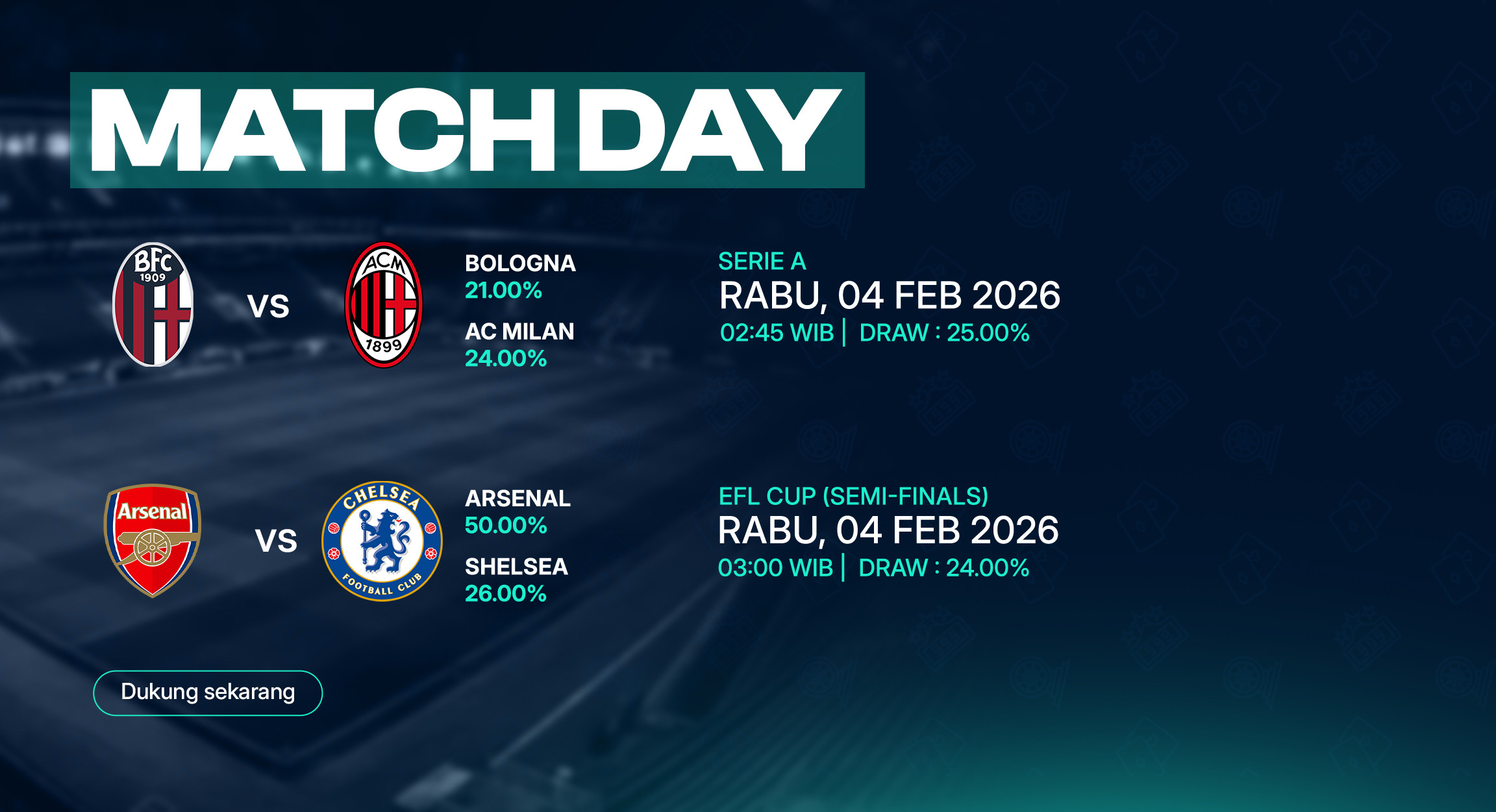 MATCH DAY

BFC 1909

VS

ACM 1899

BOLOGNA
21.00%

AC MILAN
24.00%

SERIE A
RABU, 04 FEB 2026
02:45 WIB | DRAW : 25.00%

Arsenal

VS

CHELSEA FOOTBALL CLUB

ARSENAL
50.00%

SHELSEA
26.00%

EFL CUP (SEMI-FINALS)
RABU, 04 FEB 2026
03:00 WIB | DRAW : 24.00%

Dukung sekarang